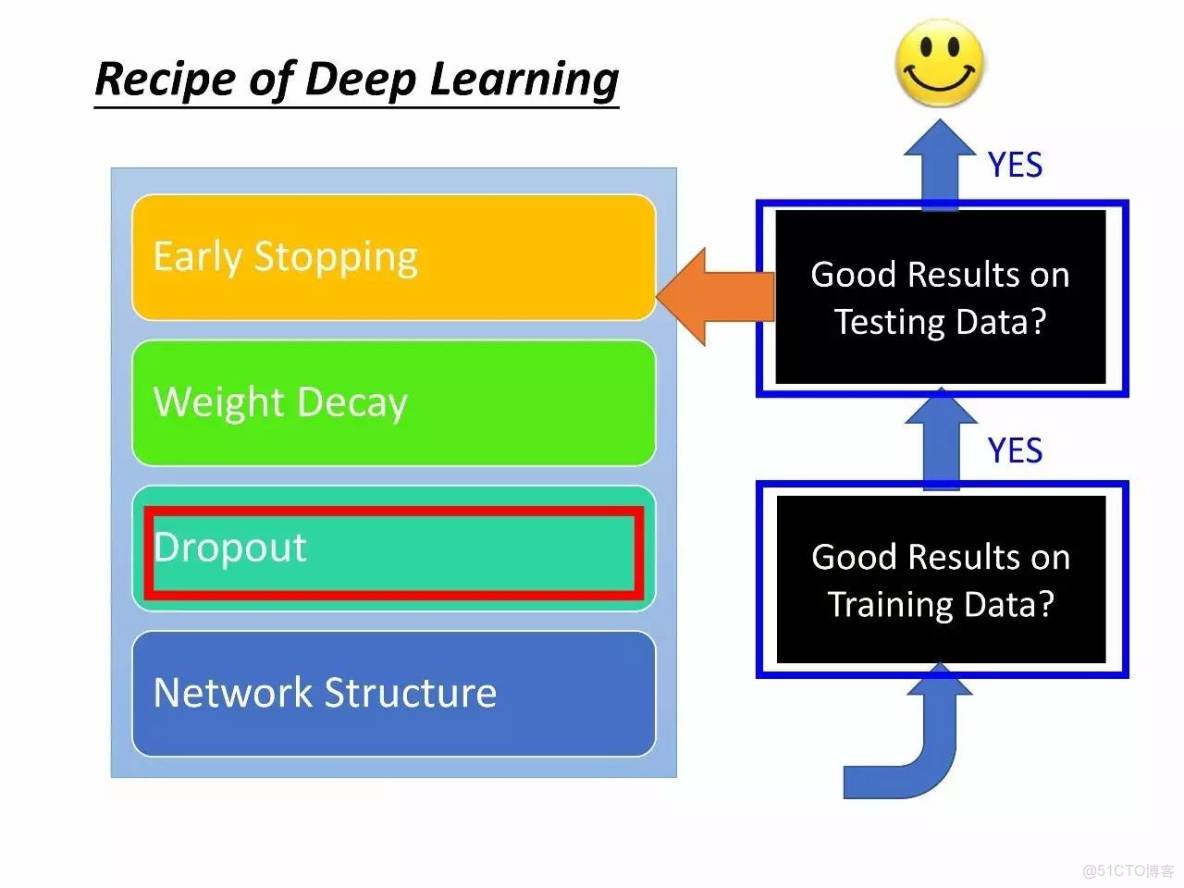 Recipe of Deep Learning

Early Stopping

Weight Decay

Dropout

Network Structure

YES

Good Results on Testing Data?

YES

Good Results on Training Data?

@51CTO博客